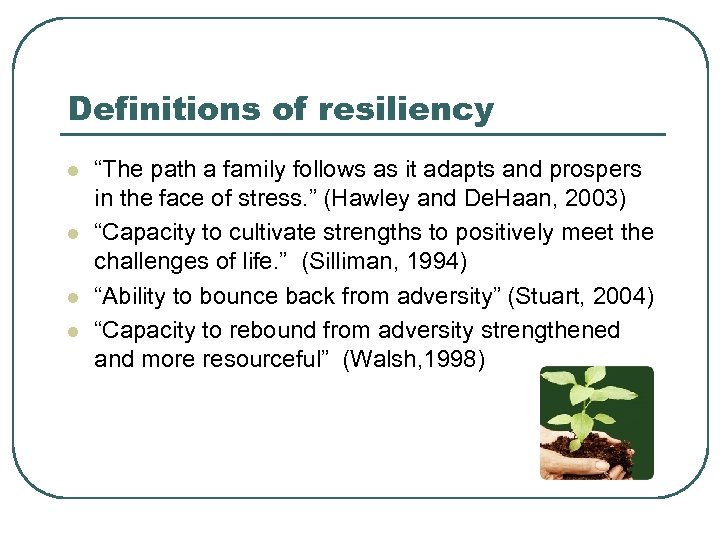 Definitions of resiliency

- “The path a family follows as it adapts and prospers in the face of stress.” (Hawley and DeHaan, 2003)
- “Capacity to cultivate strengths to positively meet the challenges of life.” (Silliman, 1994)
- “Ability to bounce back from adversity” (Stuart, 2004)
- “Capacity to rebound from adversity strengthened and more resourceful” (Walsh,1998)